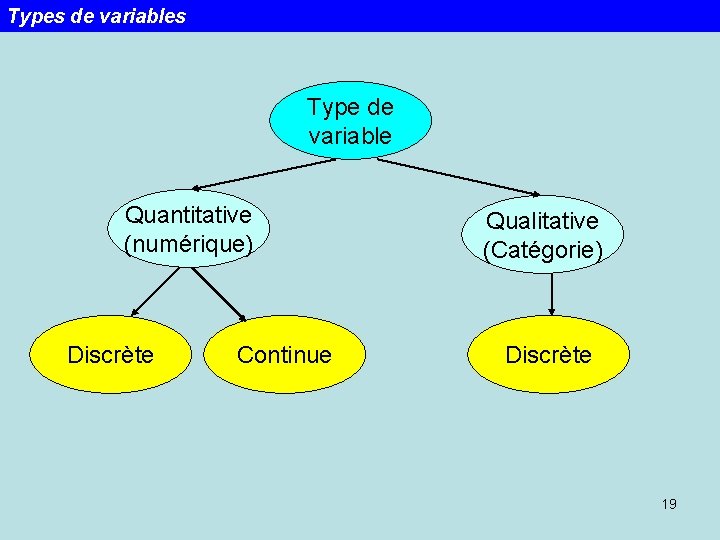 Types de variables

Type de variable

Quantitative (numérique)

Qualitative (Catégorie)

Discrète

Continue

Discrète

19